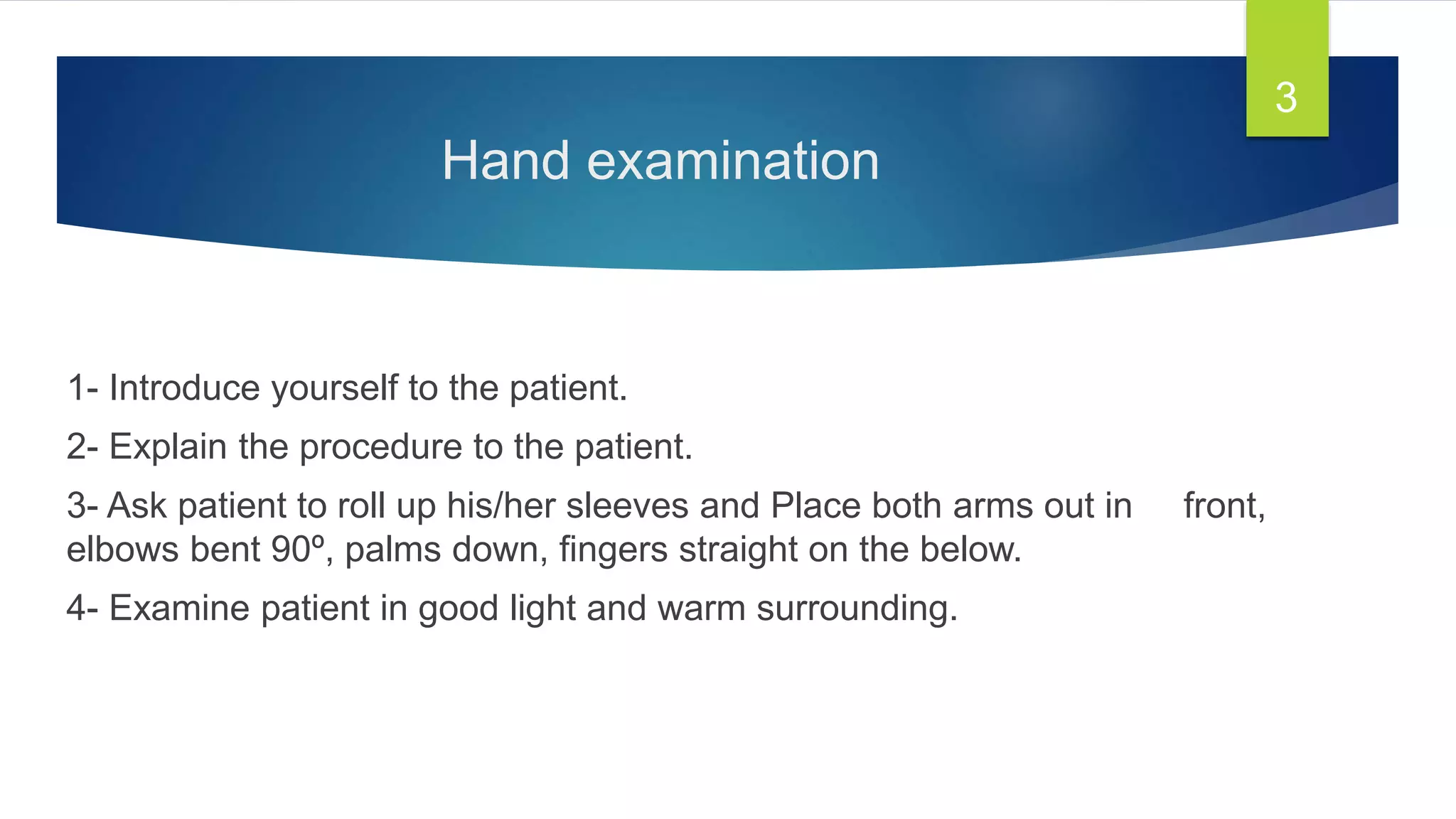 3

Hand examination

1- Introduce yourself to the patient.

2- Explain the procedure to the patient.

3- Ask patient to roll up his/her sleeves and Place both arms out in front, elbows bent 90º, palms down, fingers straight on the below.

4- Examine patient in good light and warm surrounding.